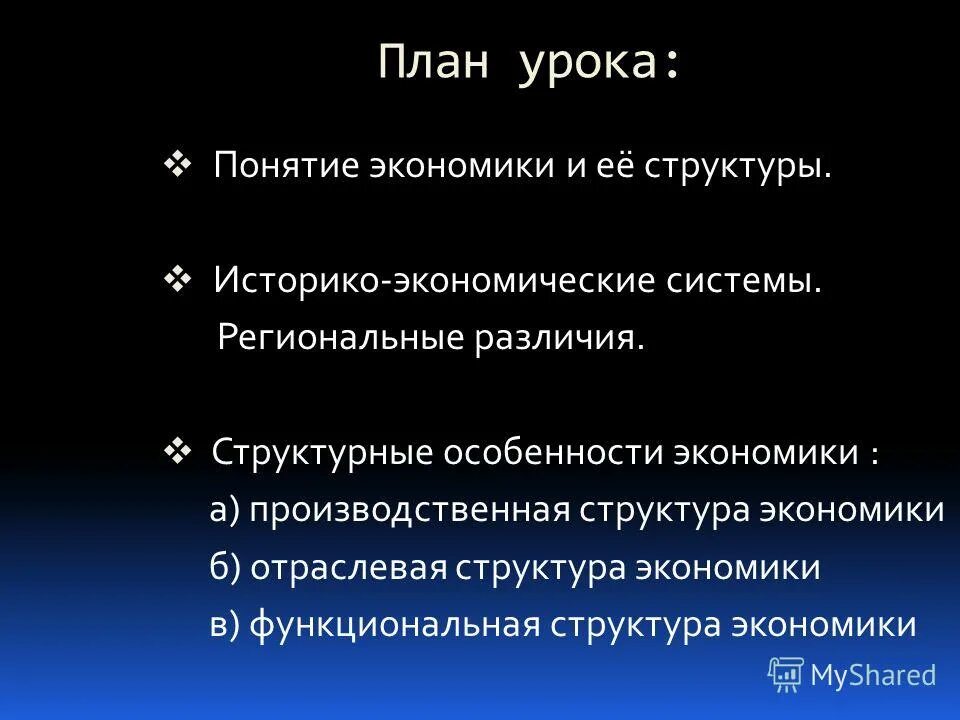 План урока:

❖ Понятие экономики и её структуры.

❖ Историко-экономические системы. Региональные различия.

❖ Структурные особенности экономики :
а) производственная структура экономики
б) отраслевая структура экономики
в) функциональная структура экономики

MyShared